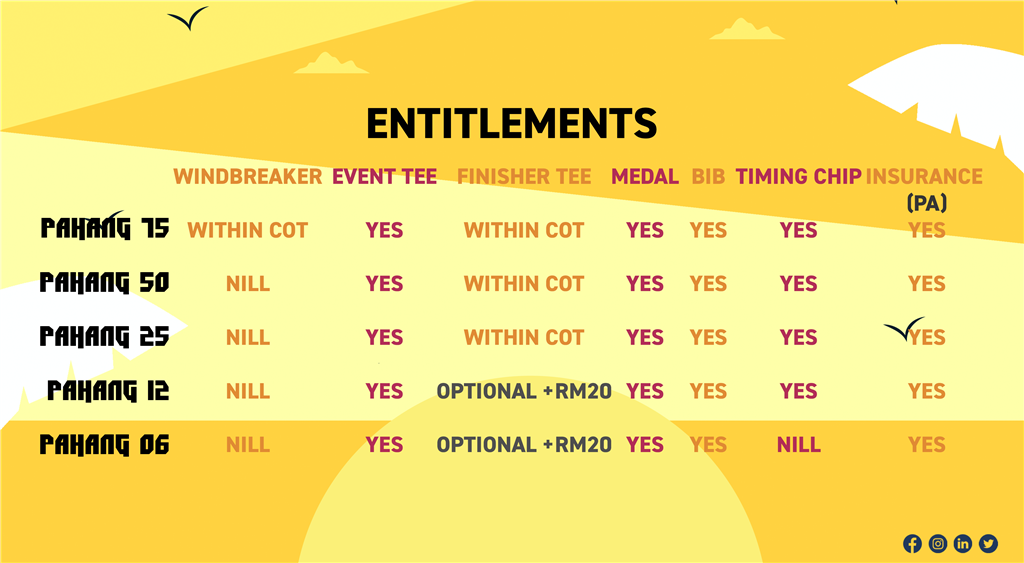 ENTITLEMENTS

|  | WINDBREAKER | EVENT TEE | FINISHER TEE | MEDAL | BIB | TIMING CHIP | INSURANCE (PA) |
|---|---|---|---|---|---|---|---|
| PAHANG 75 | WITHIN COT | YES | WITHIN COT | YES | YES | YES | YES |
| PAHANG 50 | NILL | YES | WITHIN COT | YES | YES | YES | YES |
| PAHANG 25 | NILL | YES | WITHIN COT | YES | YES | YES | YES |
| PAHANG 12 | NILL | YES | OPTIONAL +RM20 | YES | YES | YES | YES |
| PAHANG 06 | NILL | YES | OPTIONAL +RM20 | YES | YES | NILL | YES |